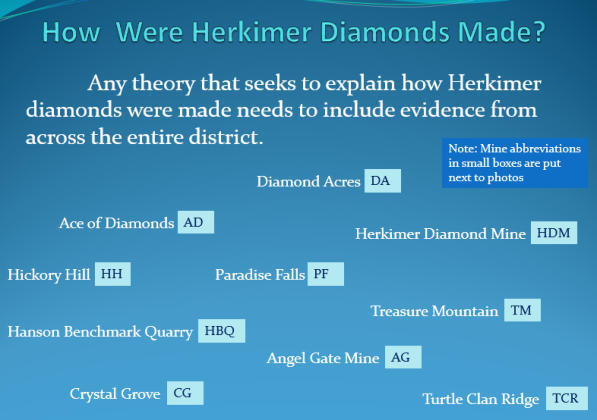 How Were Herkimer Diamonds Made?

Any theory that seeks to explain how Herkimer diamonds were made needs to include evidence from across the entire district.

Note: Mine abbreviations in small boxes are put next to photos

Diamond Acres DA

Ace of Diamonds AD

Herkimer Diamond Mine HDM

Hickory Hill HH

Paradise Falls PF

Treasure Mountain TM

Hanson Benchmark Quarry HBQ

Angel Gate Mine AG

Crystal Grove CG

Turtle Clan Ridge TCR